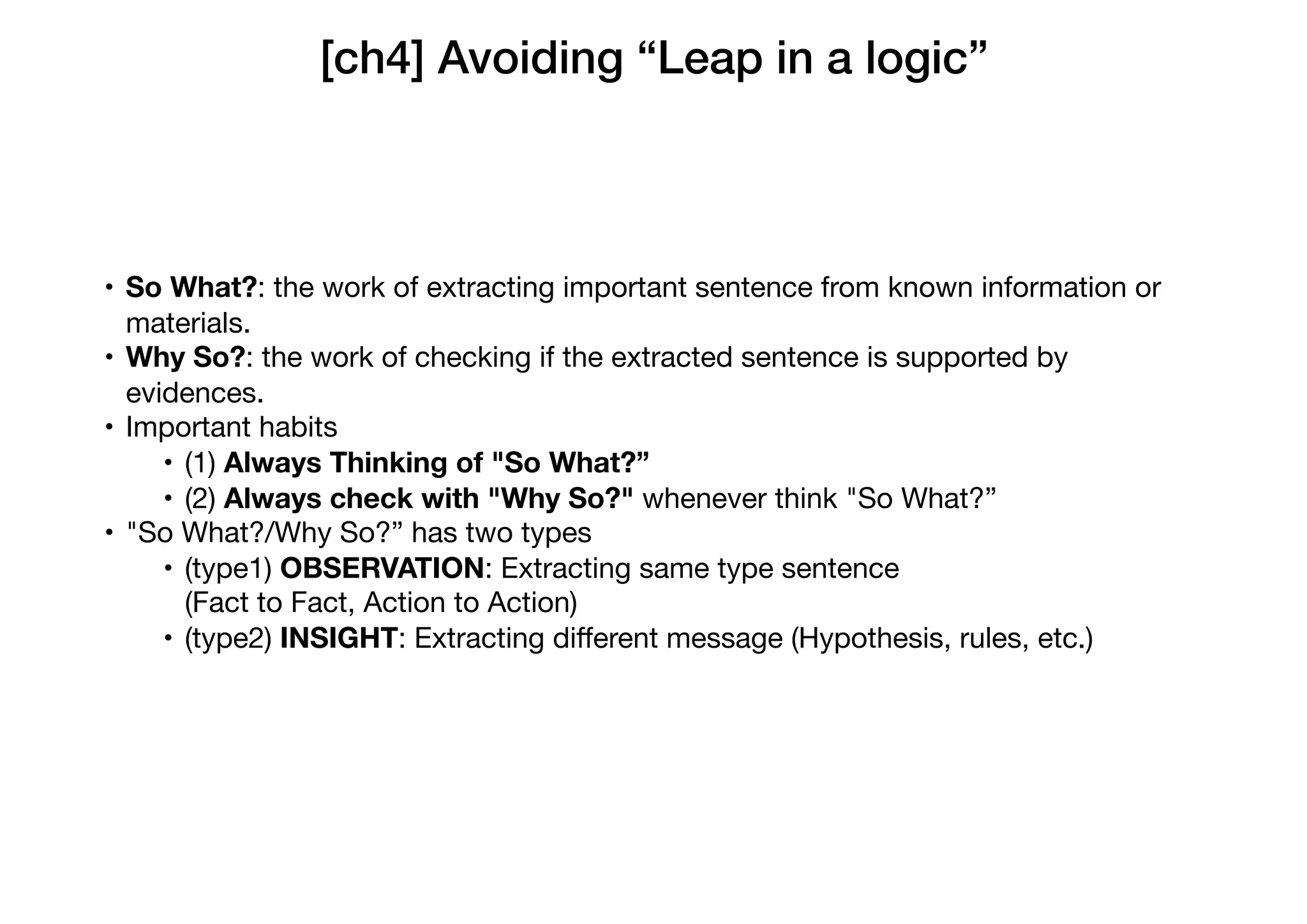 [ch4] Avoiding “Leap in a logic”

• So What?: the work of extracting important sentence from known information or materials.
• Why So?: the work of checking if the extracted sentence is supported by evidences.
• Important habits
  • (1) Always Thinking of "So What?”
  • (2) Always check with "Why So?" whenever think "So What?”
• "So What?/Why So?” has two types
  • (type1) OBSERVATION: Extracting same type sentence (Fact to Fact, Action to Action)
  • (type2) INSIGHT: Extracting different message (Hypothesis, rules, etc.)